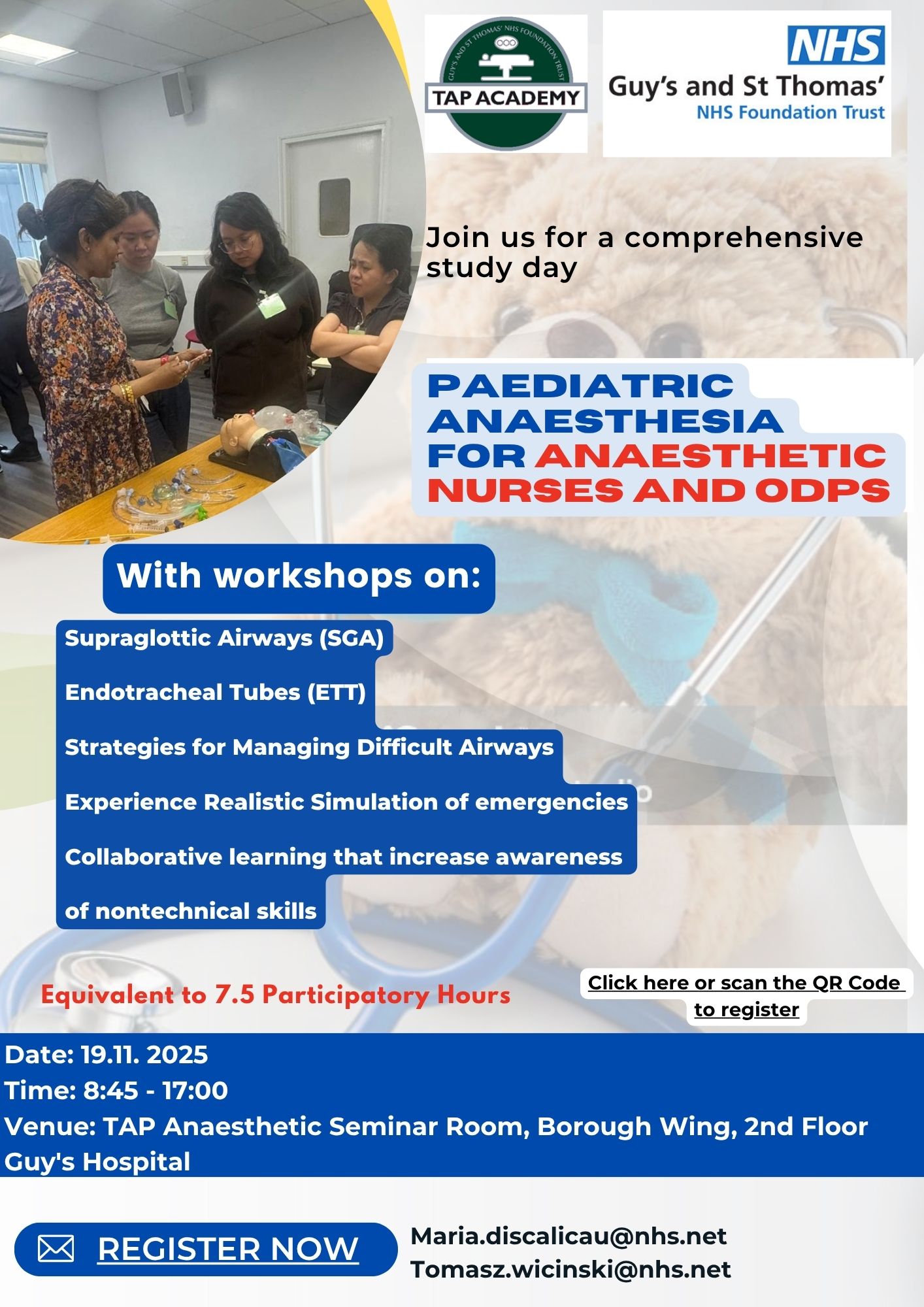 GUY'S AND ST THOMAS' NHS FOUNDATION TRUST
TAP ACADEMY

NHS
Guy's and St Thomas'
NHS Foundation Trust

Join us for a comprehensive study day

PAEDIATRIC ANAESTHESIA FOR ANAESTHETIC NURSES AND ODPS

With workshops on:

Supraglottic Airways (SGA)

Endotracheal Tubes (ETT)

Strategies for Managing Difficult Airways

Experience Realistic Simulation of emergencies

Collaborative learning that increase awareness of nontechnical skills

Equivalent to 7.5 Participatory Hours

Click here or scan the QR Code to register

Date: 19.11. 2025
Time: 8:45 - 17:00
Venue: TAP Anaesthetic Seminar Room, Borough Wing, 2nd Floor Guy's Hospital

REGISTER NOW

Maria.discalicau@nhs.net
Tomasz.wicinski@nhs.net